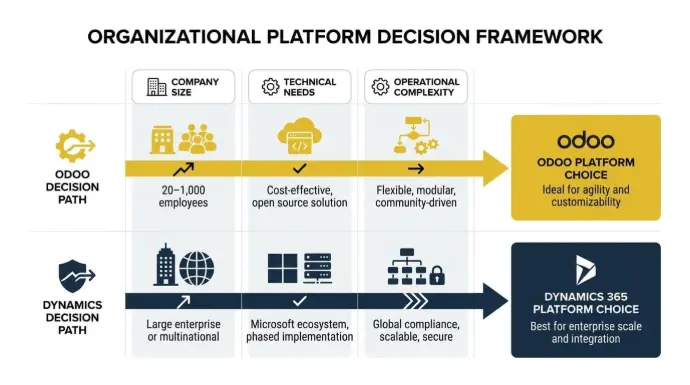 ORGANIZATIONAL PLATFORM DECISION FRAMEWORK

COMPANY SIZE

TECHNICAL NEEDS

OPERATIONAL COMPLEXITY

ODOO DECISION PATH

20–1,000 employees

Cost-effective, open source solution

Flexible, modular, community-driven

odoo

ODOO PLATFORM CHOICE

Ideal for agility and customizability

DYNAMICS DECISION PATH

Large enterprise or multinational

Microsoft ecosystem, phased implementation

Global compliance, scalable, secure

DYNAMICS 365 PLATFORM CHOICE

Best for enterprise scale and integration